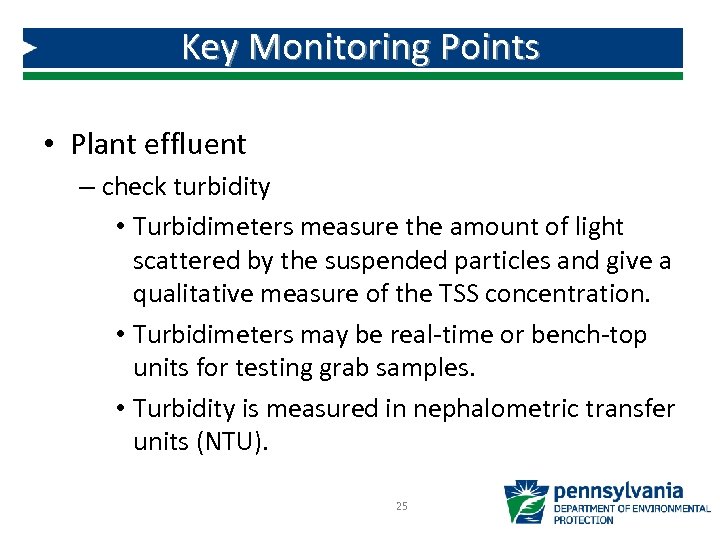 Key Monitoring Points

• Plant effluent

– check turbidity

• Turbidimeters measure the amount of light scattered by the suspended particles and give a qualitative measure of the TSS concentration.

• Turbidimeters may be real-time or bench-top units for testing grab samples.

• Turbidity is measured in nephalometric transfer units (NTU).

25

pennsylvania
DEPARTMENT OF ENVIRONMENTAL PROTECTION